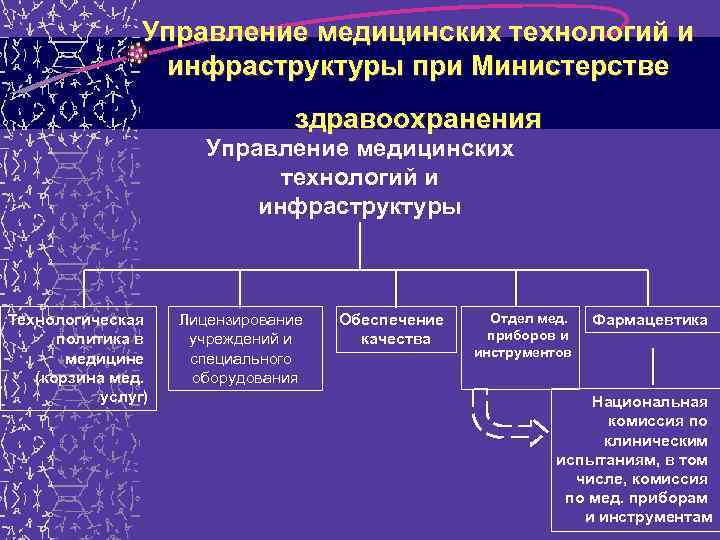 Управление медицинских технологий и инфраструктуры при Министерстве здравоохранения

Управление медицинских технологий и инфраструктуры

Технологическая политика в медицине (корзина мед. услуг)

Лицензирование учреждений и специального оборудования

Обеспечение качества

Отдел мед. приборов и инструментов

Фармацевтика

Национальная комиссия по клиническим испытаниям, в том числе, комиссия по мед. приборам и инструментам